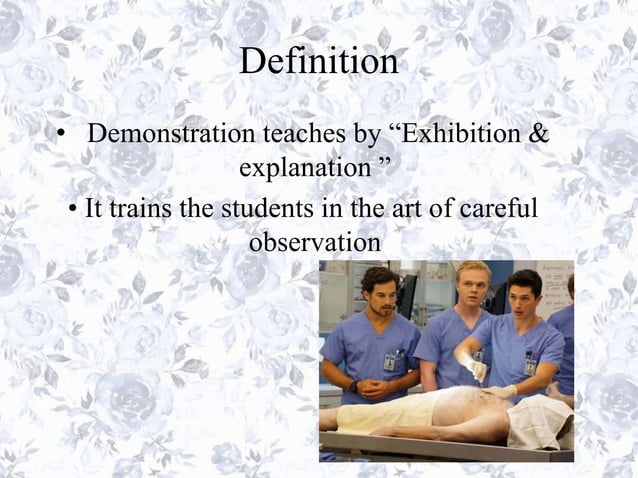 Definition

• Demonstration teaches by “Exhibition & explanation ”

• It trains the students in the art of careful observation